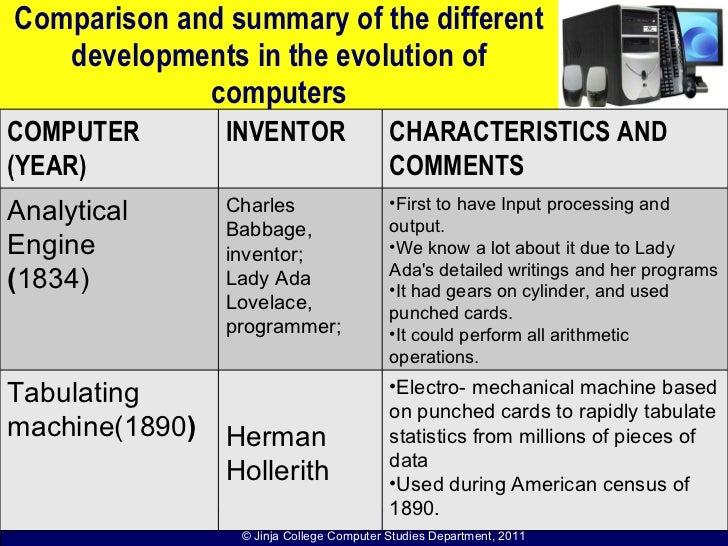 Comparison and summary of the different developments in the evolution of computers

| COMPUTER (YEAR) | INVENTOR | CHARACTERISTICS AND COMMENTS |
|---|---|---|
| Analytical Engine (1834) | Charles Babbage, inventor; Lady Ada Lovelace, programmer; | •First to have Input processing and output. •We know a lot about it due to Lady Ada's detailed writings and her programs •It had gears on cylinder, and used punched cards. •It could perform all arithmetic operations. |
| Tabulating machine(1890) | Herman Hollerith | •Electro- mechanical machine based on punched cards to rapidly tabulate statistics from millions of pieces of data •Used during American census of 1890. |

© Jinja College Computer Studies Department, 2011